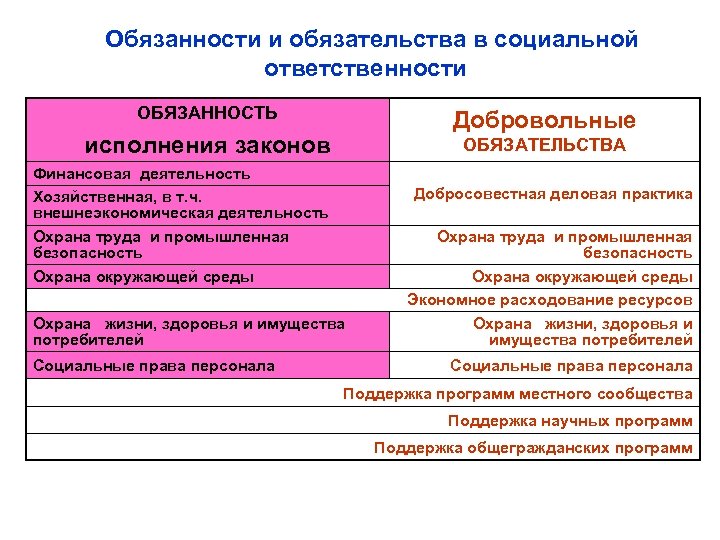 Обязанности и обязательства в социальной ответственности

| ОБЯЗАННОСТЬ исполнения законов | Добровольные ОБЯЗАТЕЛЬСТВА |
|---|---|
| Финансовая деятельность | Добросовестная деловая практика |
| Хозяйственная, в т.ч. внешнеэкономическая деятельность | |
| Охрана труда и промышленная безопасность | Охрана труда и промышленная безопасность |
| Охрана окружающей среды | Охрана окружающей среды |
| | Экономное расходование ресурсов |
| Охрана жизни, здоровья и имущества потребителей | Охрана жизни, здоровья и имущества потребителей |
| Социальные права персонала | Социальные права персонала |
| | Поддержка программ местного сообщества |
| | Поддержка научных программ |
| | Поддержка общегражданских программ |